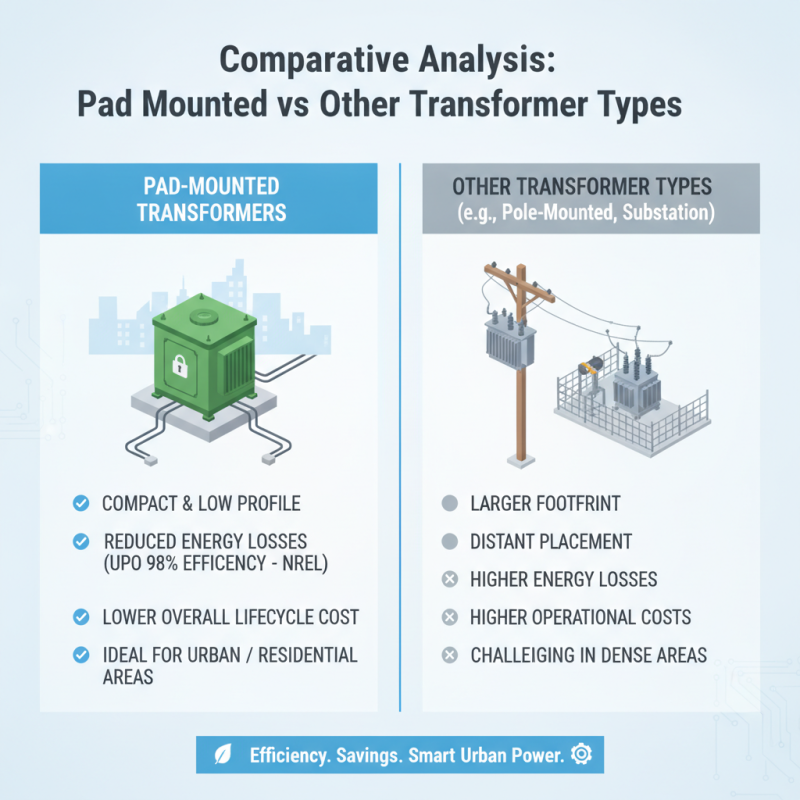 Comparative Analysis:
Pad Mounted vs Other Transformer Types

PAD-MOUNTED TRANSFORMERS

COMPACT & LOW PROFILE

REDUCED ENERGY LOSSES (UPO 98% EFFICENCY - NREL)

LOWER OVERALL LIFECYCLE COST

IDEAL FOR URBAN / RESIDENTIAL AREAS

OTHER TRANSFORMER TYPES
(e.g., Pole-Mounted, Substation)

LARGER FOOTFRINT

DISTANT PLACEMENT

HIGHER ENERGY LOSSES

HIGHER OPERATIONAL COSTS

CHALLEIGING IN DENSE AREAS

Efficiency. Savings. Smart Urban Power.